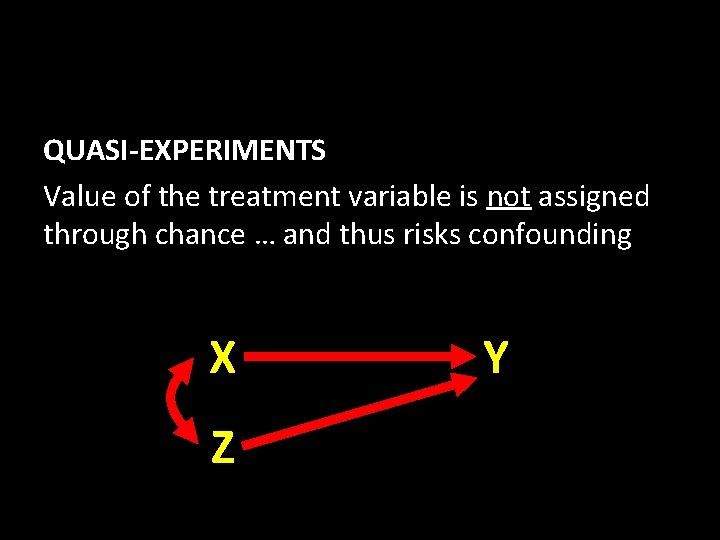 QUASI-EXPERIMENTS

Value of the treatment variable is not assigned through chance … and thus risks confounding

X

Y

Z